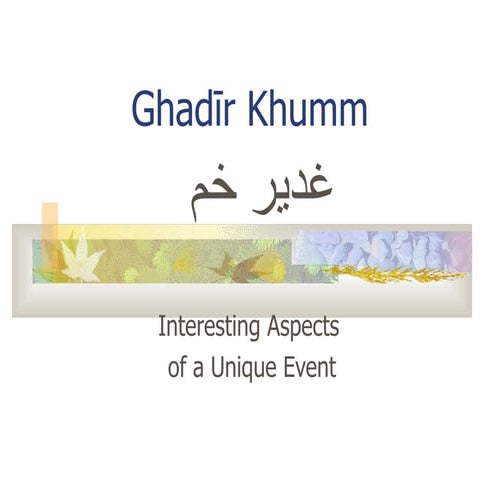 Ghadīr Khumm

غدير خم

Interesting Aspects of a Unique Event